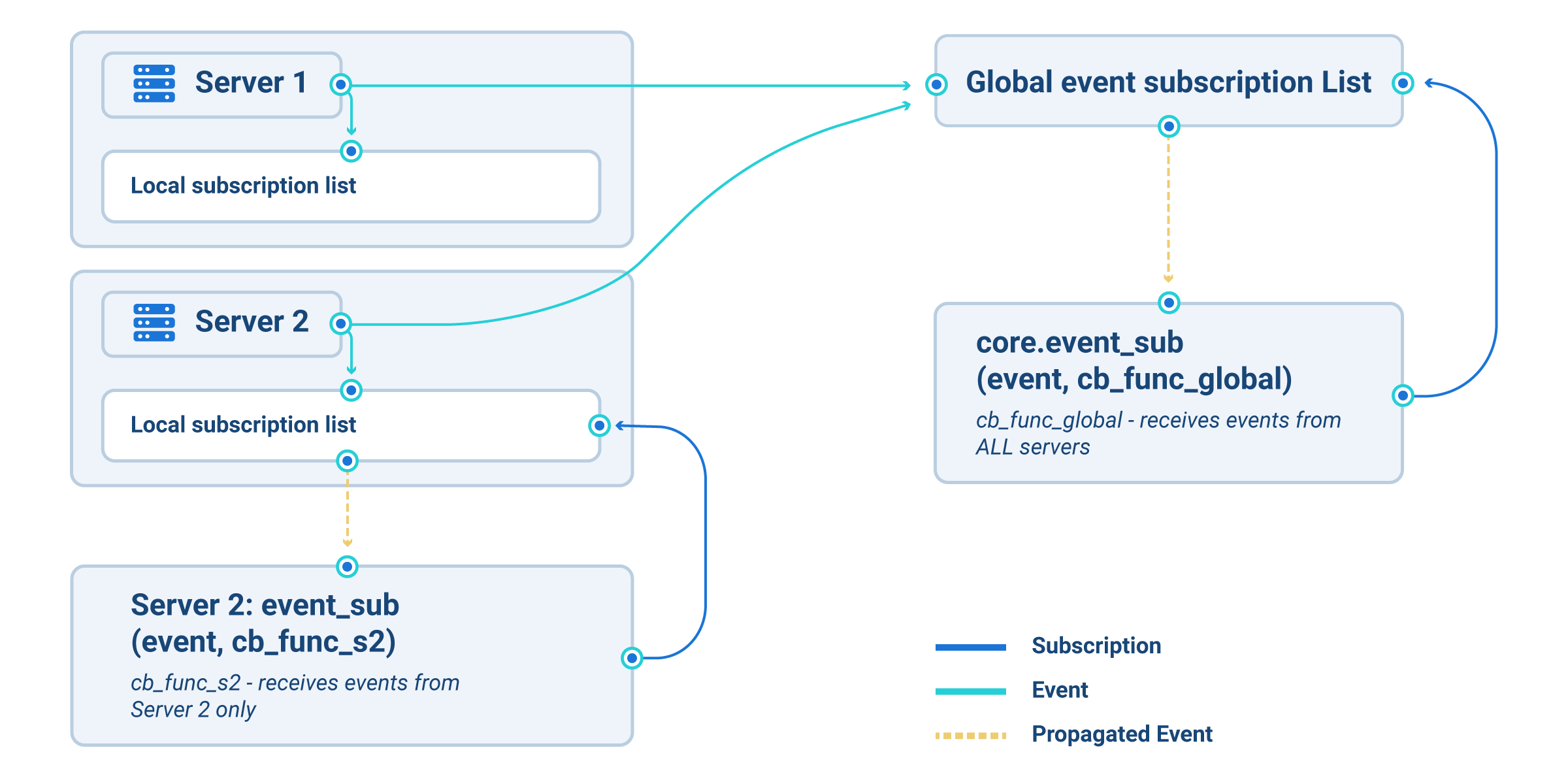 Server 1

Local subscription list

Server 2

Local subscription list

Server 2: event_sub (event, cb_func_s2)

cb_func_s2 - receives events from Server 2 only

Global event subscription List

core.event_sub (event, cb_func_global)

cb_func_global - receives events from ALL servers

Subscription

Event

Propagated Event